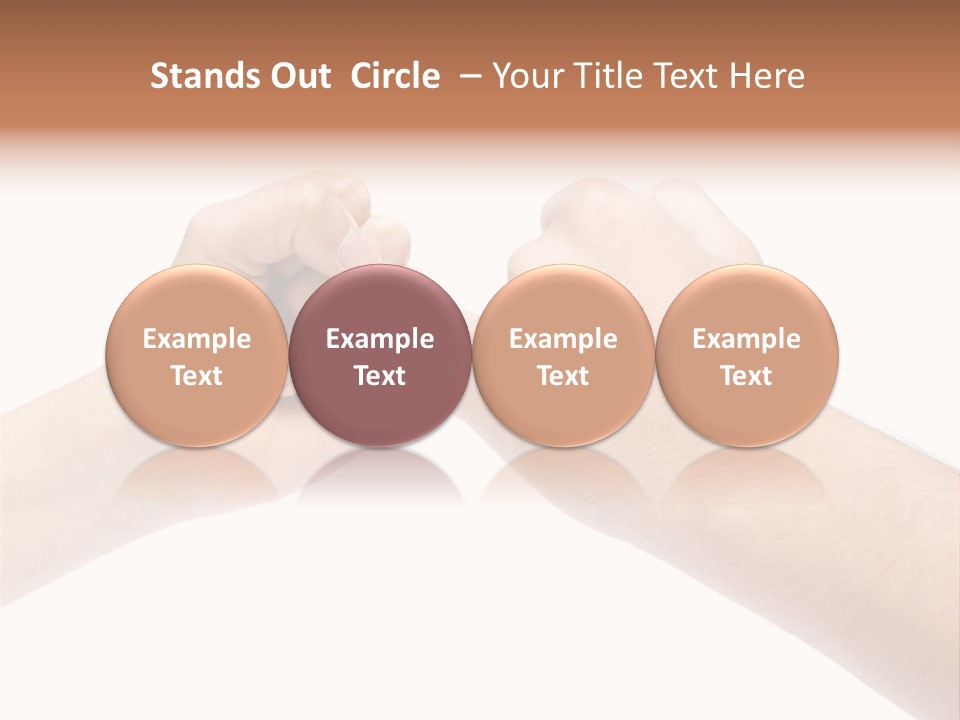 Stands Out  Circle  – Your Title Text Here

Example Text

Example Text

Example Text

Example Text